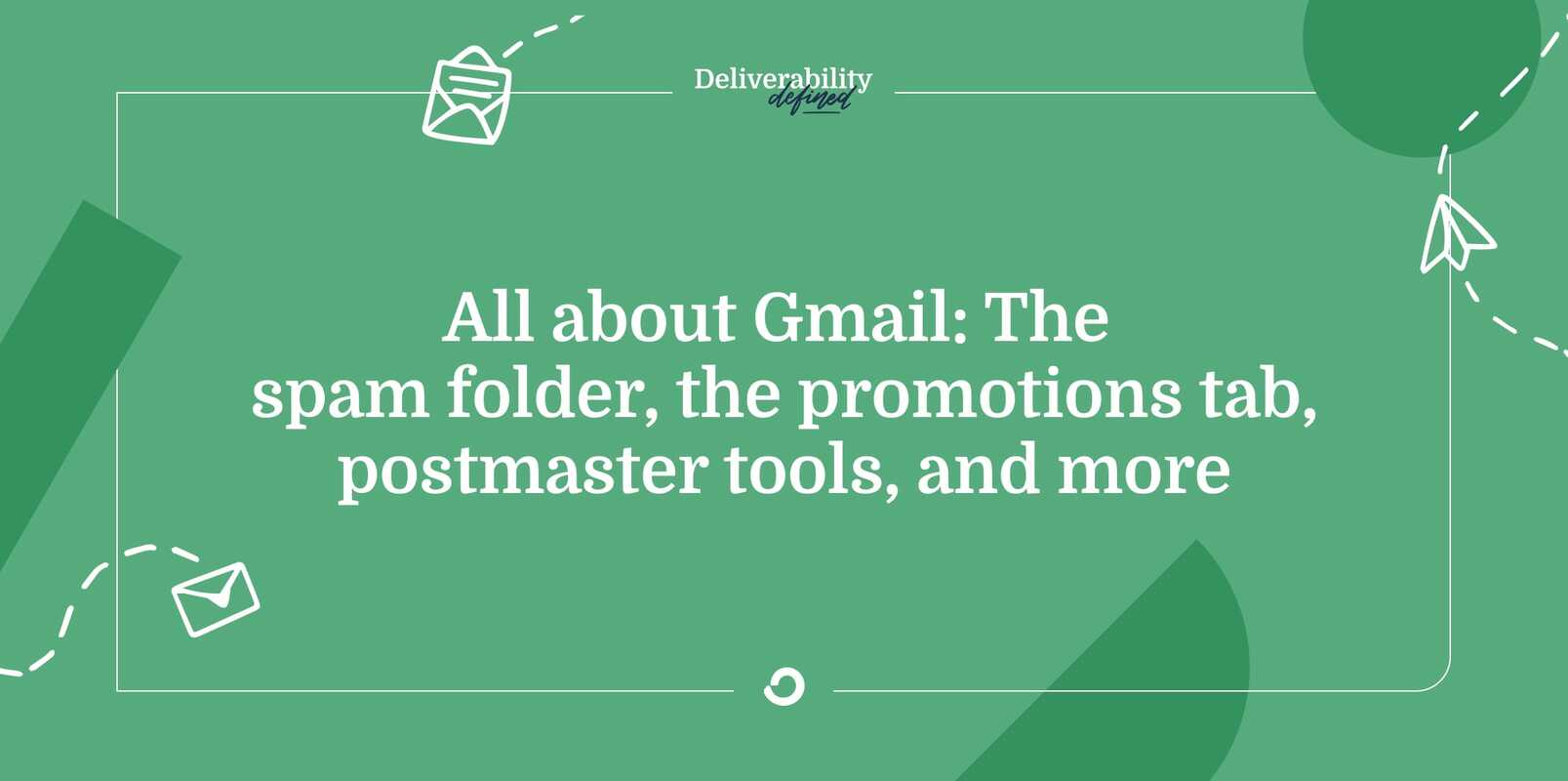 Deliverability defined

All about Gmail: The spam folder, the promotions tab, postmaster tools, and more